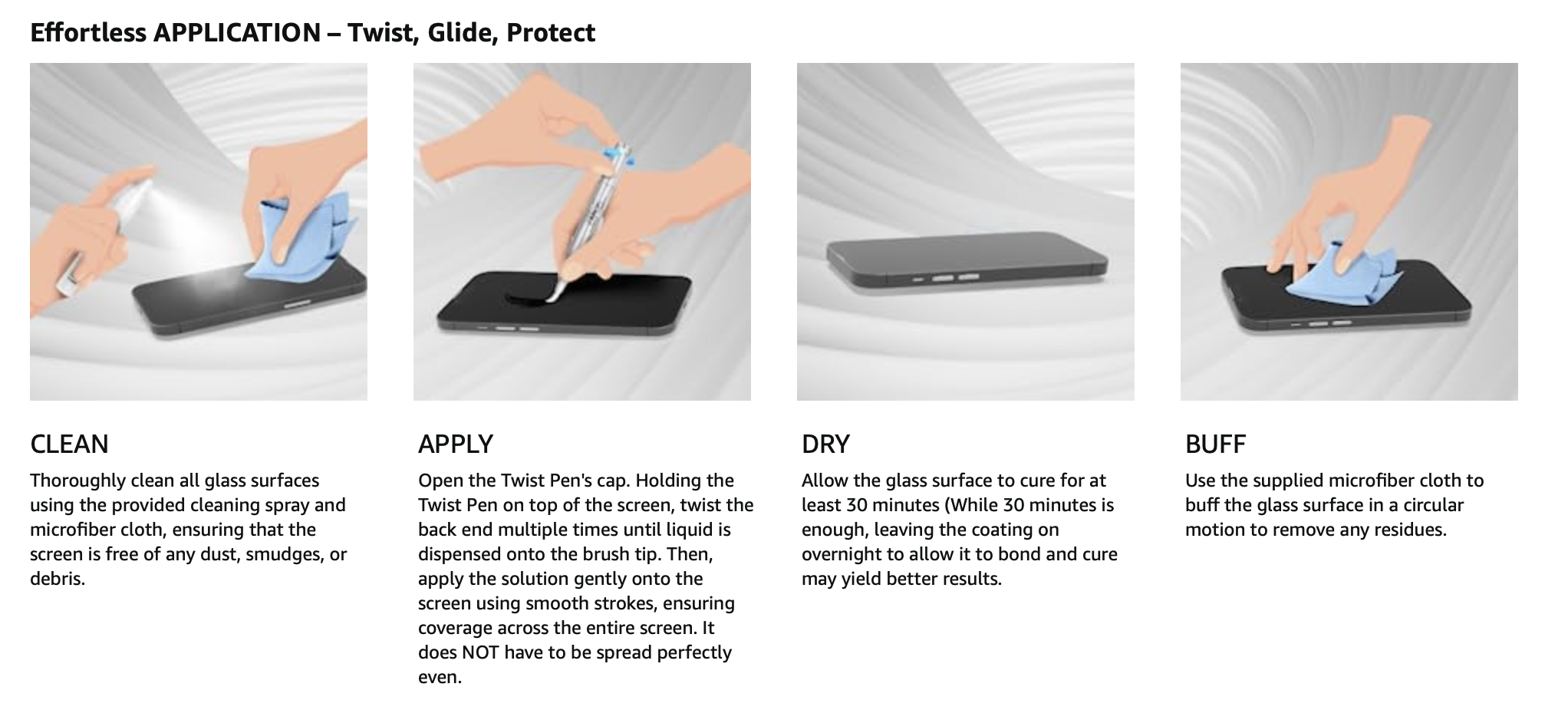 Effortless APPLICATION – Twist, Glide, Protect

CLEAN

Thoroughly clean all glass surfaces using the provided cleaning spray and microfiber cloth, ensuring that the screen is free of any dust, smudges, or debris.

APPLY

Open the Twist Pen's cap. Holding the Twist Pen on top of the screen, twist the back end multiple times until liquid is dispensed onto the brush tip. Then, apply the solution gently onto the screen using smooth strokes, ensuring coverage across the entire screen. It does NOT have to be spread perfectly even.

DRY

Allow the glass surface to cure for at least 30 minutes (While 30 minutes is enough, leaving the coating on overnight to allow it to bond and cure may yield better results.

BUFF

Use the supplied microfiber cloth to buff the glass surface in a circular motion to remove any residues.